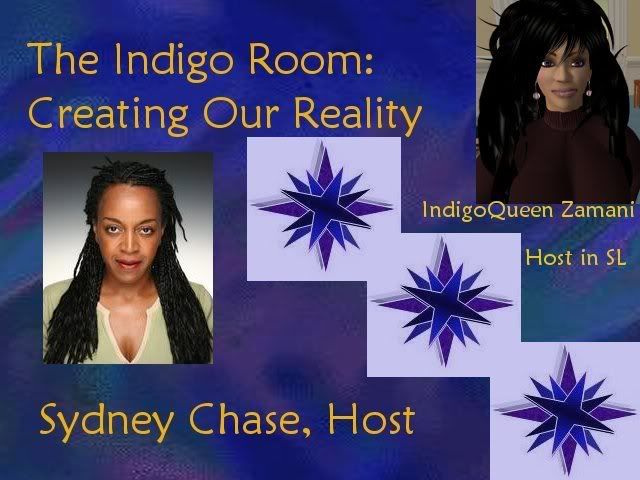 The Indigo Room:
Creating Our Reality

IndigoQueen Zamani

Host in SL

Sydney Chase, Host